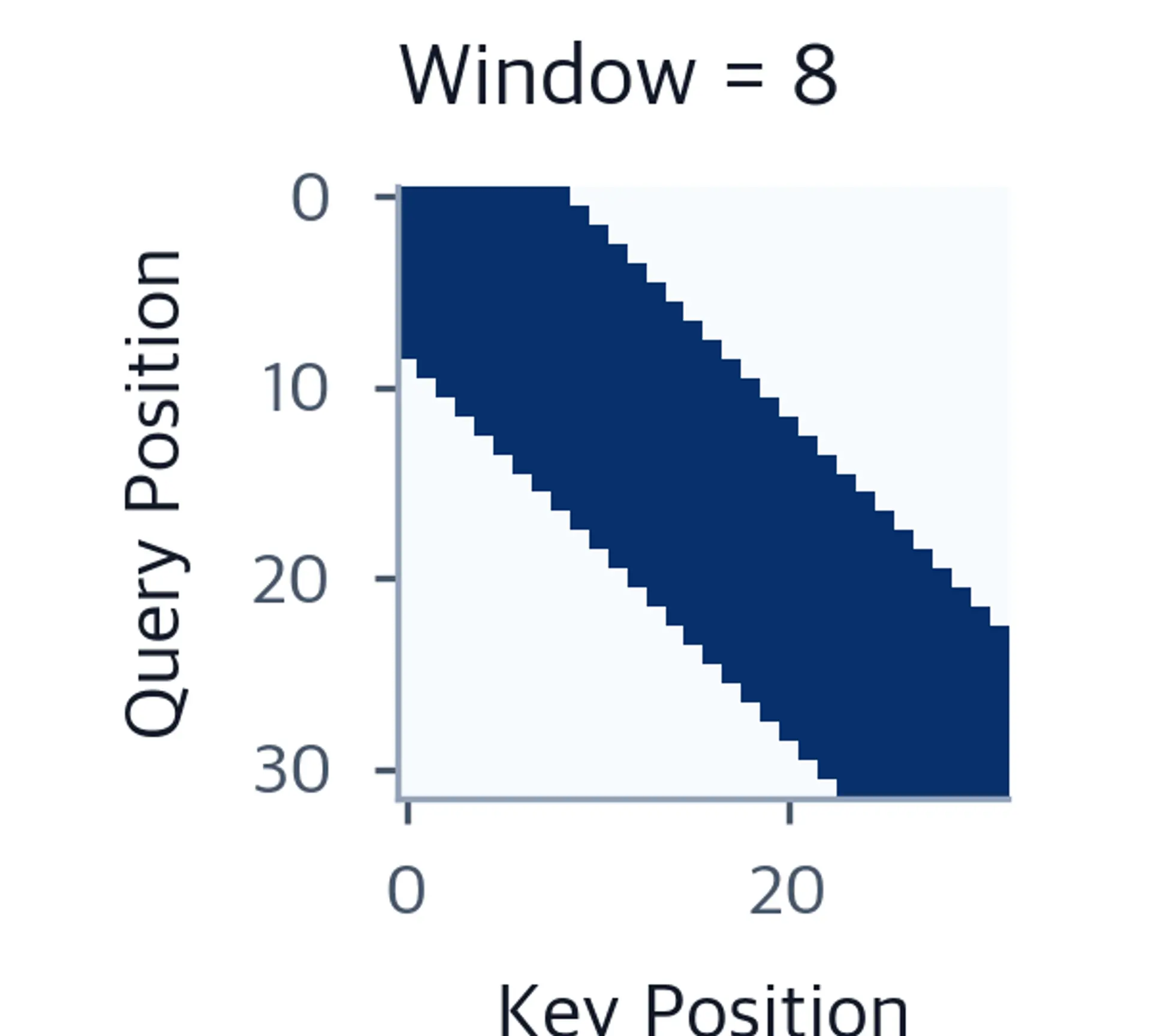 Window = 8

Query Position

0
10
20
30

0
20

Key Position